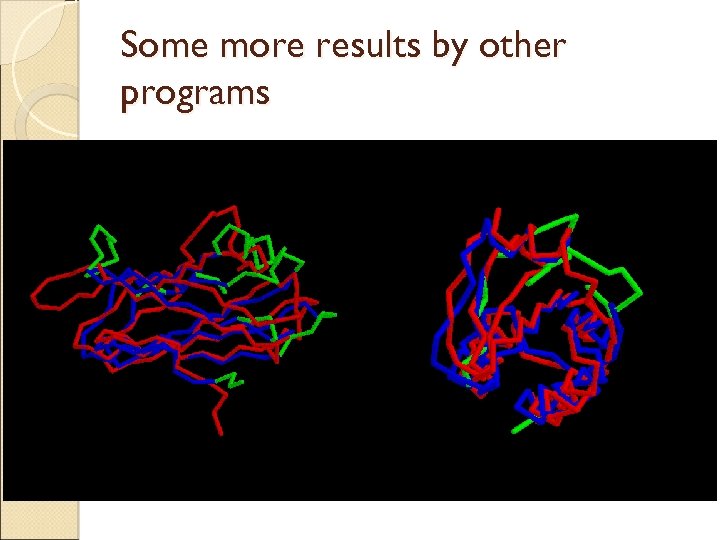 Some more results by other programs